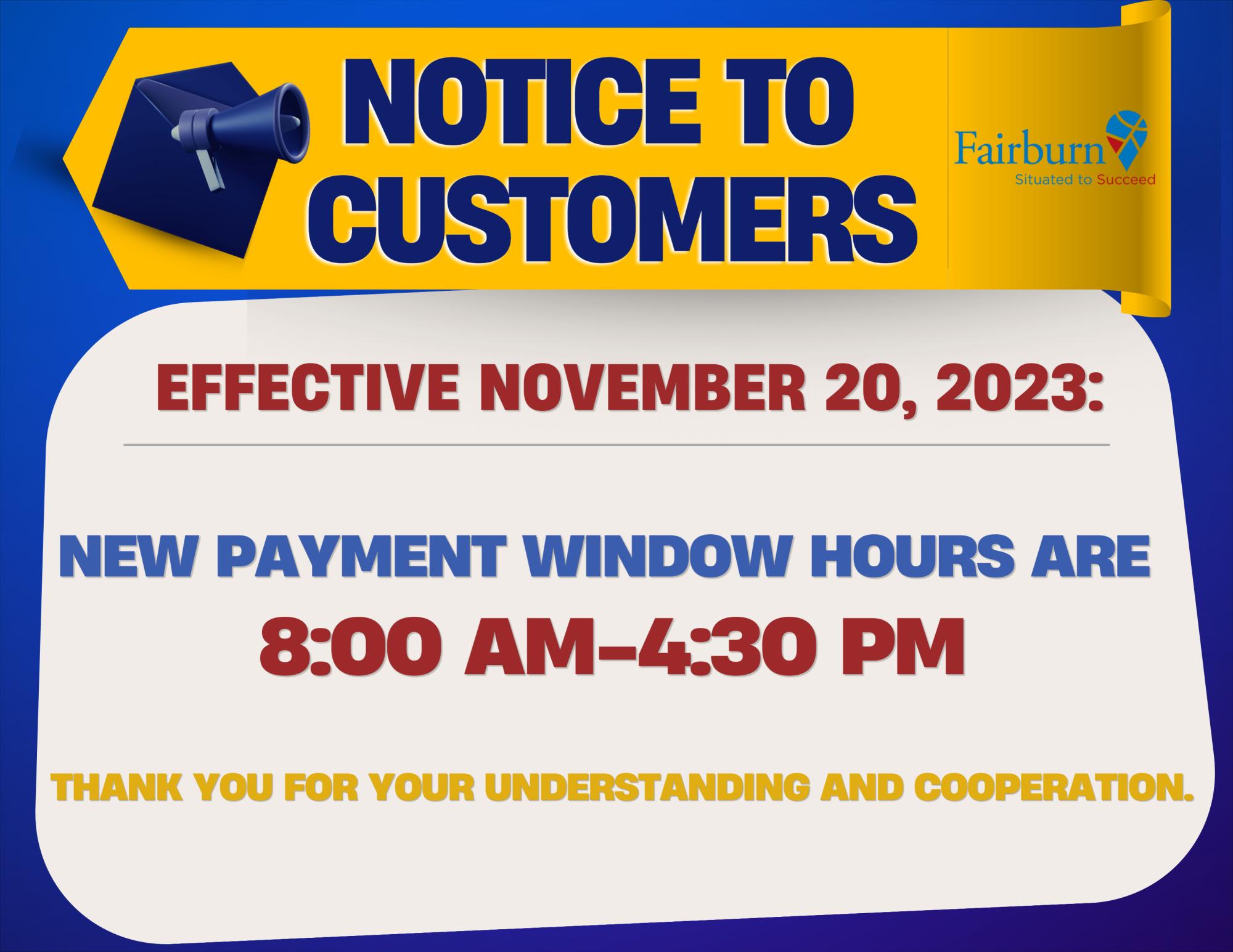 NOTICE TO CUSTOMERS

Fairburn
Situated to Succeed

EFFECTIVE NOVEMBER 20, 2023:

NEW PAYMENT WINDOW HOURS ARE
8:00 AM-4:30 PM

THANK YOU FOR YOUR UNDERSTANDING AND COOPERATION.